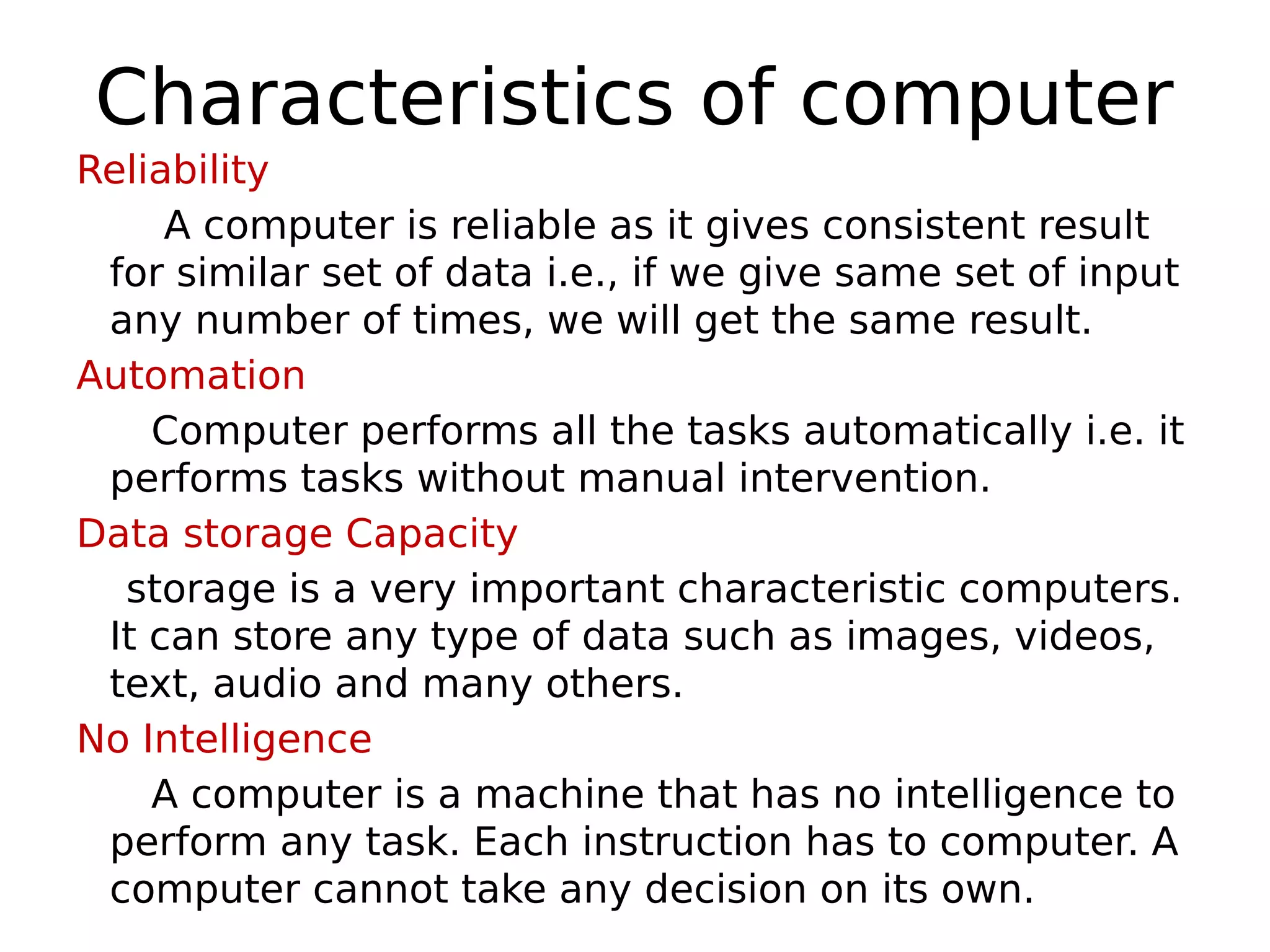 Characteristics of computer

Reliability

A computer is reliable as it gives consistent result for similar set of data i.e., if we give same set of input any number of times, we will get the same result.

Automation

Computer performs all the tasks automatically i.e. it performs tasks without manual intervention.

Data storage Capacity

storage is a very important characteristic computers. It can store any type of data such as images, videos, text, audio and many others.

No Intelligence

A computer is a machine that has no intelligence to perform any task. Each instruction has to computer. A computer cannot take any decision on its own.